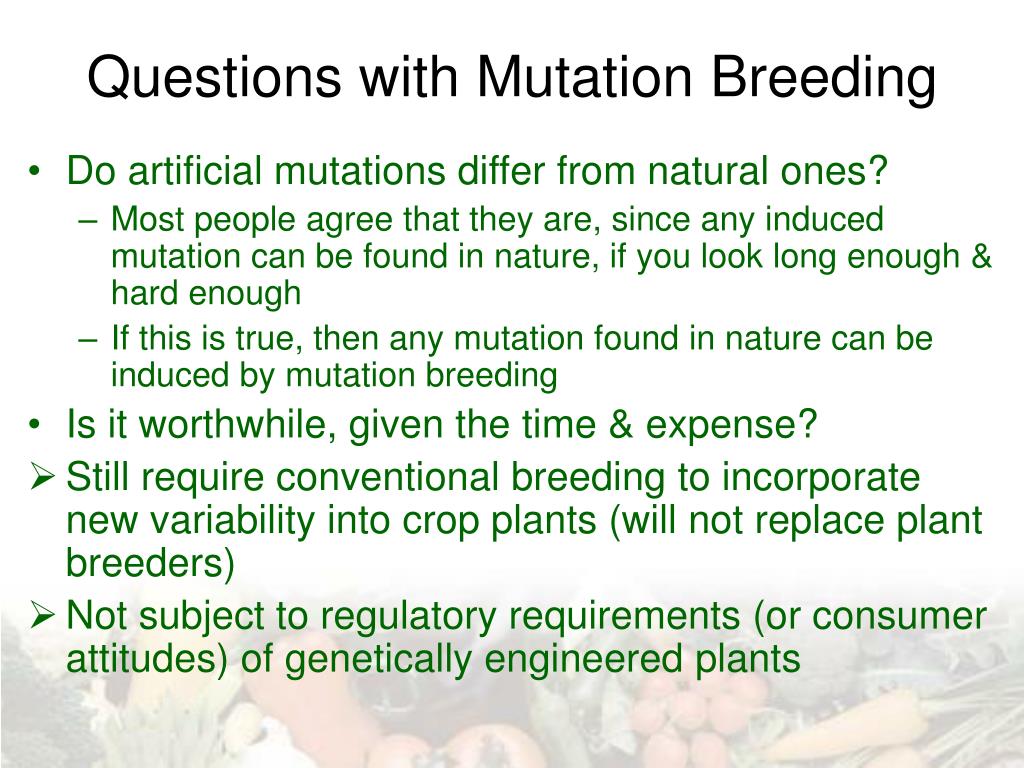 Questions with Mutation Breeding

• Do artificial mutations differ from natural ones?
– Most people agree that they are, since any induced mutation can be found in nature, if you look long enough & hard enough
– If this is true, then any mutation found in nature can be induced by mutation breeding
• Is it worthwhile, given the time & expense?
➢ Still require conventional breeding to incorporate new variability into crop plants (will not replace plant breeders)
➢ Not subject to regulatory requirements (or consumer attitudes) of genetically engineered plants